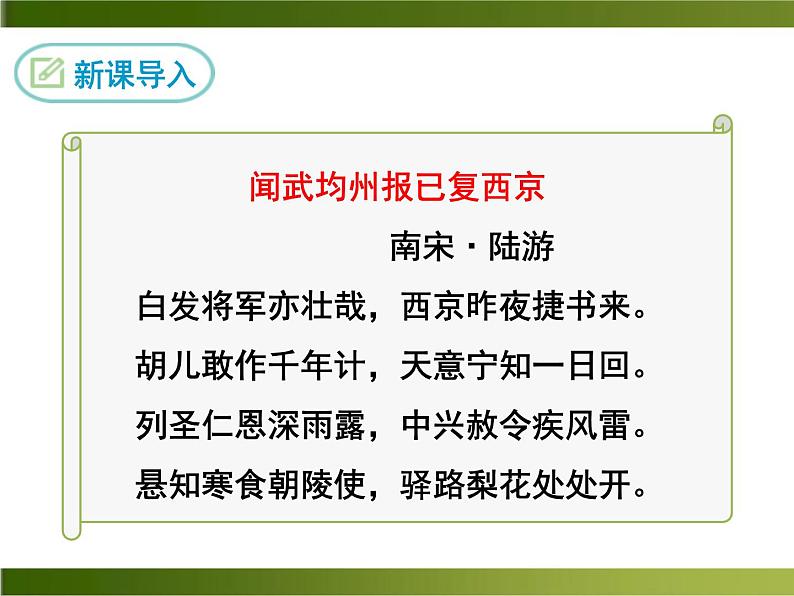 新课导入

闻武均州报已复西京

南宋 · 陆游

白发将军亦壮哉，西京昨夜捷书来。

胡儿敢作千年计，天意宁知一日回。

列圣仁恩深雨露，中兴赦令疾风雷。

悬知寒食朝陵使，驿路梨花处处开。